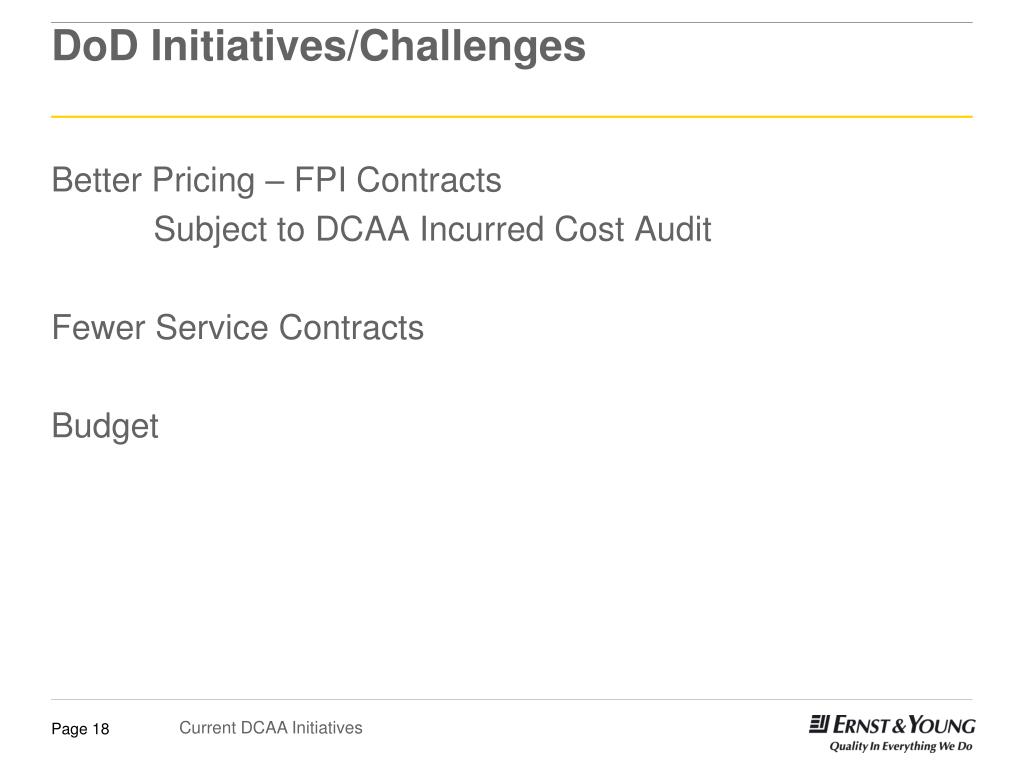 DoD Initiatives/Challenges

Better Pricing – FPI Contracts
Subject to DCAA Incurred Cost Audit

Fewer Service Contracts

Budget

Page 18 Current DCAA Initiatives

ERNST & YOUNG
Quality In Everything We Do